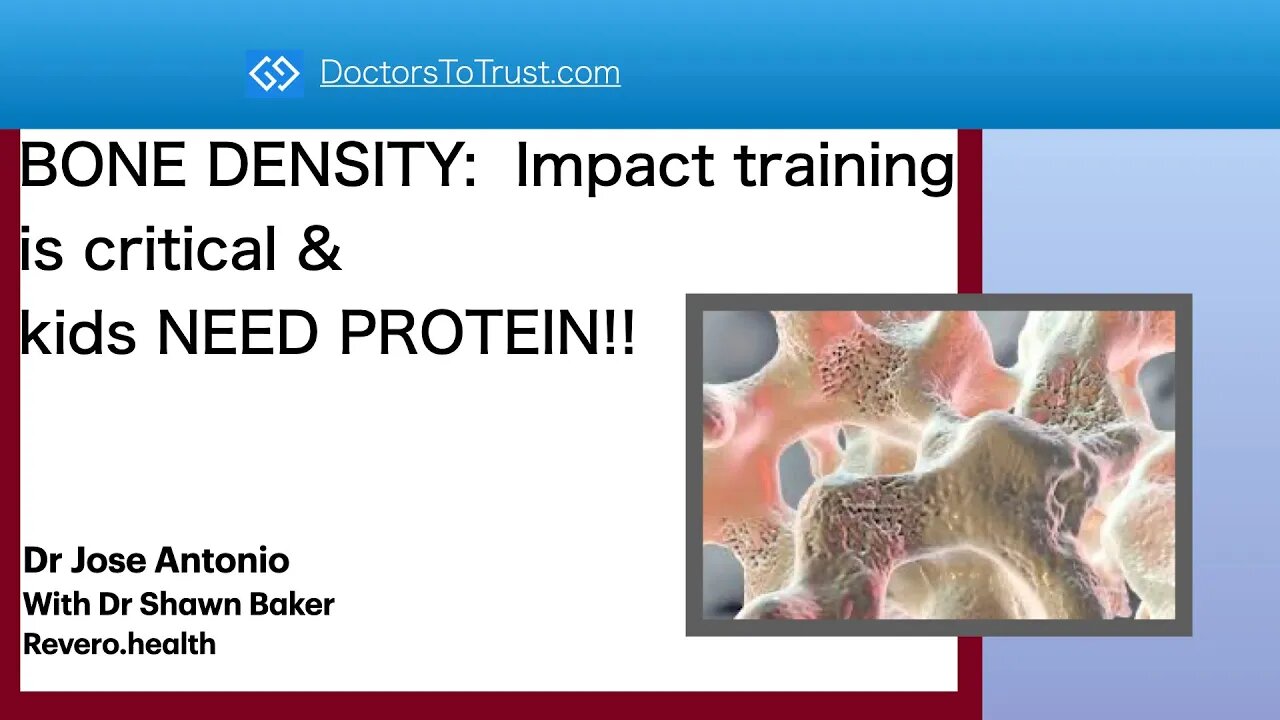 DoctorsToTrust.com

BONE DENSITY: Impact training is critical &
kids NEED PROTEIN!!

Dr Jose Antonio
With Dr Shawn Baker
Revero.health